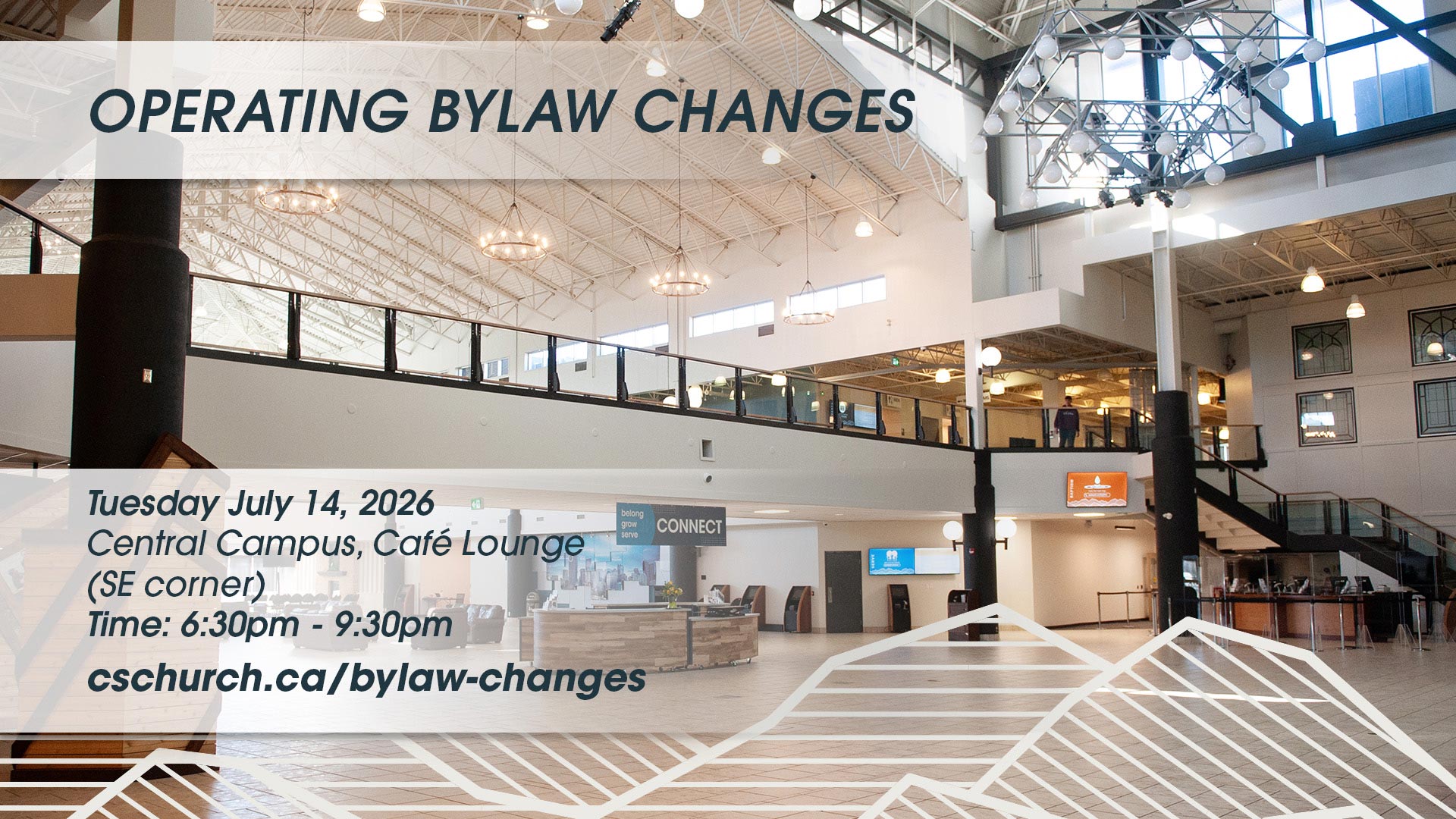 OPERATING BYLAW CHANGES

Tuesday July 14, 2026
Central Campus, Café Lounge
(SE corner)
Time: 6:30pm - 9:30pm
cschurch.ca/bylaw-changes

belong
grow
serve
CONNECT